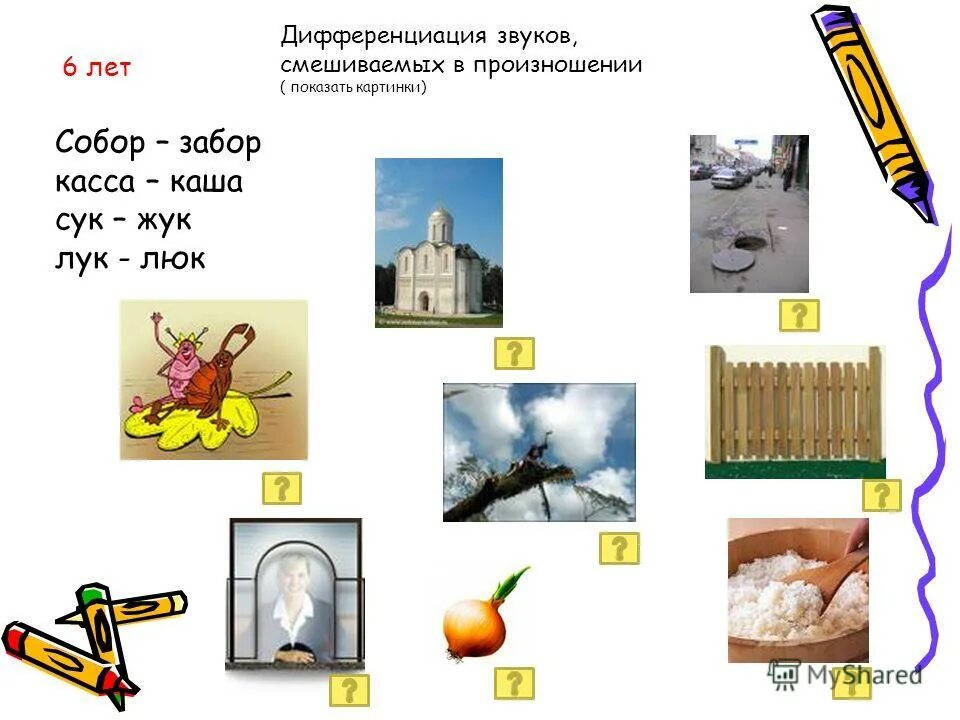 6 лет

Дифференциация звуков, смешиваемых в произношении
( показать картинки)

Собор – забор
касса – каша
сук – жук
лук - люк

?

?

?

?

?

?

?

?

MyShared